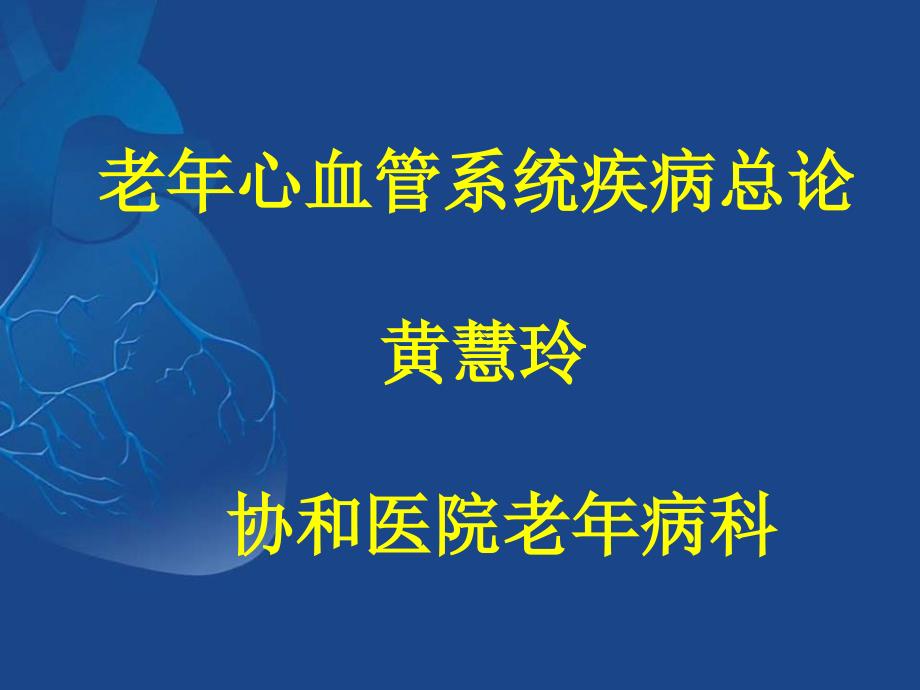 老年心血管系统疾病总论

黄慧玲

协和医院老年病科